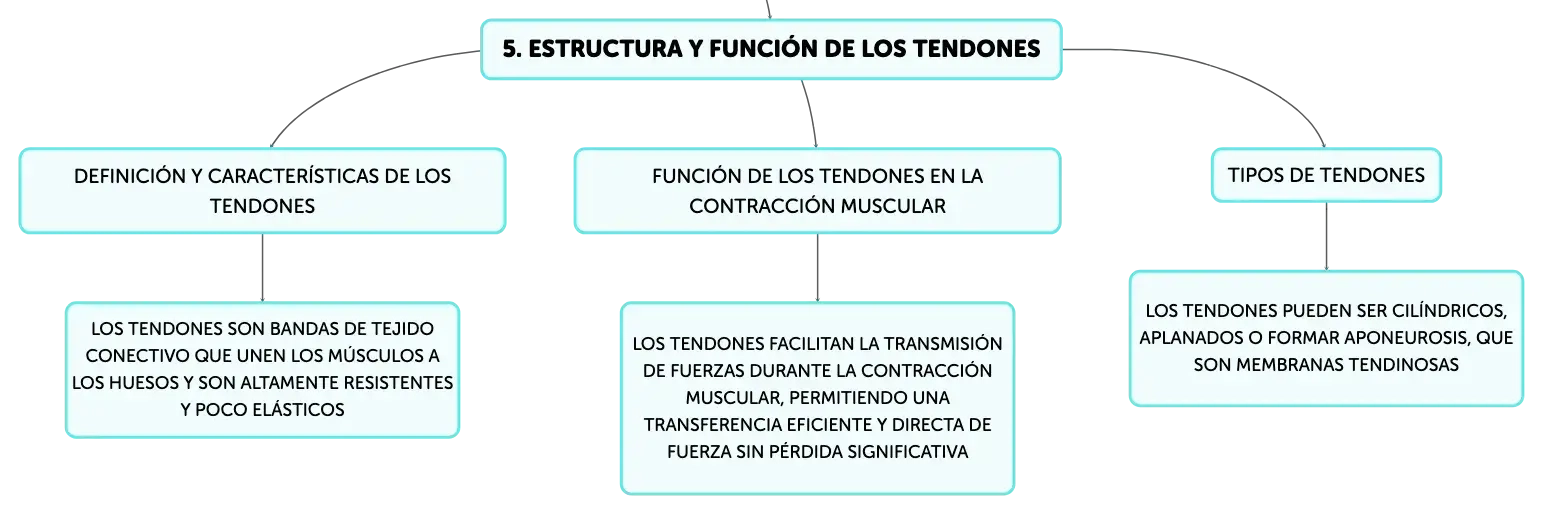 5. ESTRUCTURA Y FUNCIÓN DE LOS TENDONES

DEFINICIÓN Y CARACTERÍSTICAS DE LOS TENDONES

LOS TENDONES SON BANDAS DE TEJIDO CONECTIVO QUE UNEN LOS MÚSCULOS A LOS HUESOS Y SON ALTAMENTE RESISTENTES Y POCO ELÁSTICOS

FUNCIÓN DE LOS TENDONES EN LA CONTRACCIÓN MUSCULAR

LOS TENDONES FACILITAN LA TRANSMISIÓN DE FUERZAS DURANTE LA CONTRACCIÓN MUSCULAR, PERMITIENDO UNA TRANSFERENCIA EFICIENTE Y DIRECTA DE FUERZA SIN PÉRDIDA SIGNIFICATIVA

TIPOS DE TENDONES

LOS TENDONES PUEDEN SER CILÍNDRICOS, APLANADOS O FORMAR APONEUROSIS, QUE SON MEMBRANAS TENDINOSAS